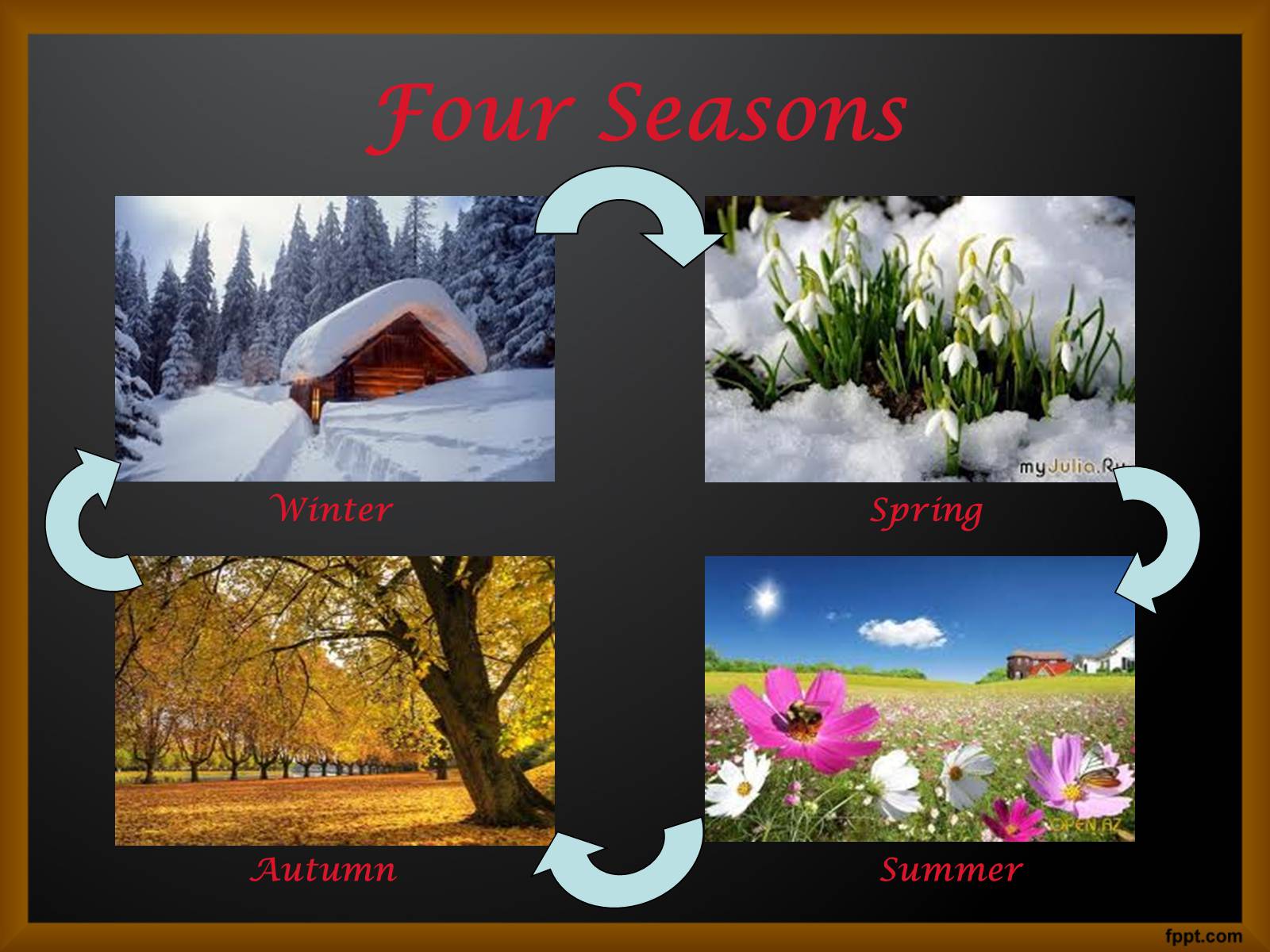 Four Seasons

myJulia.Ru

Winter

Spring

OPEN.AZ

Autumn

Summer

fppt.com